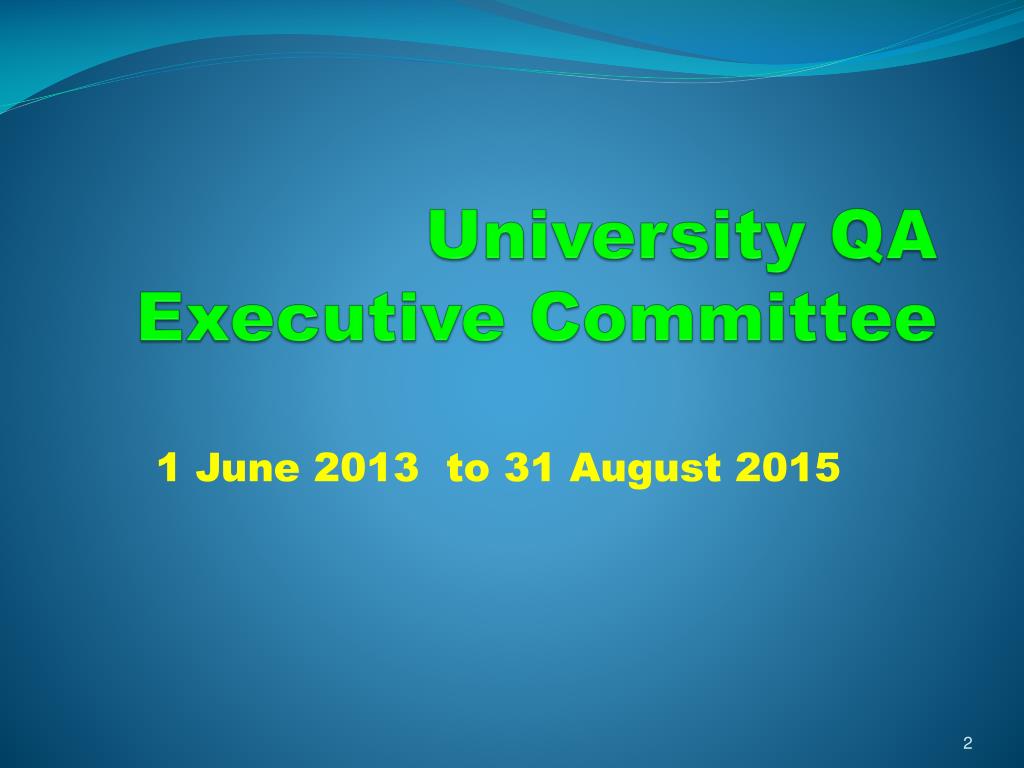 University QA Executive Committee

1 June 2013 to 31 August 2015

2